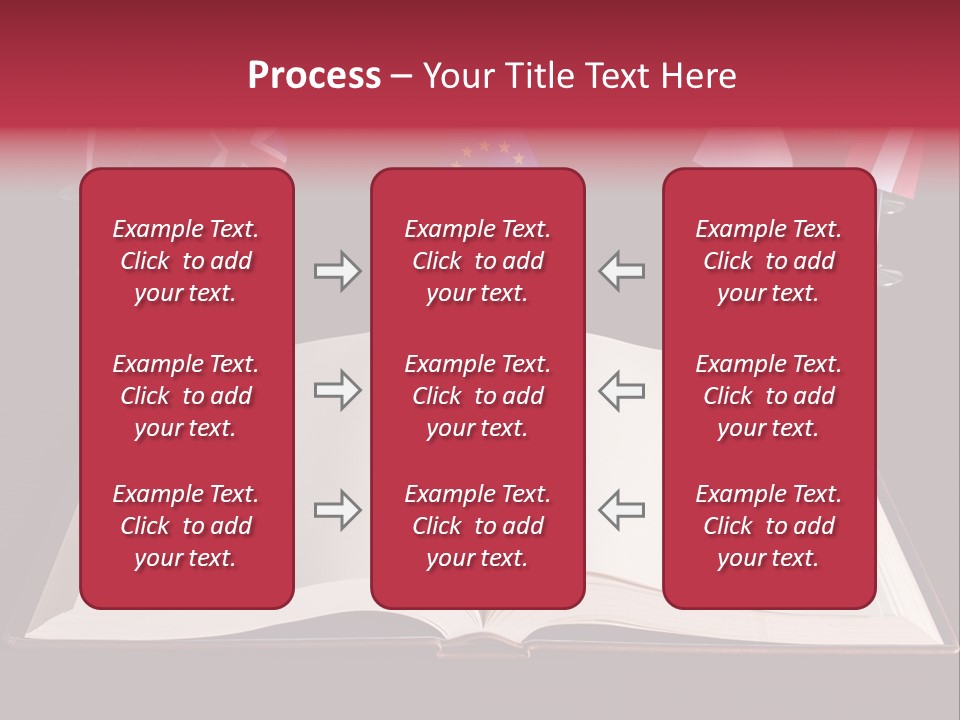 Process – Your Title Text Here

Example Text. Click to add your text.

Example Text. Click to add your text.

Example Text. Click to add your text.

Example Text. Click to add your text.

Example Text. Click to add your text.

Example Text. Click to add your text.

Example Text. Click to add your text.

Example Text. Click to add your text.

Example Text. Click to add your text.